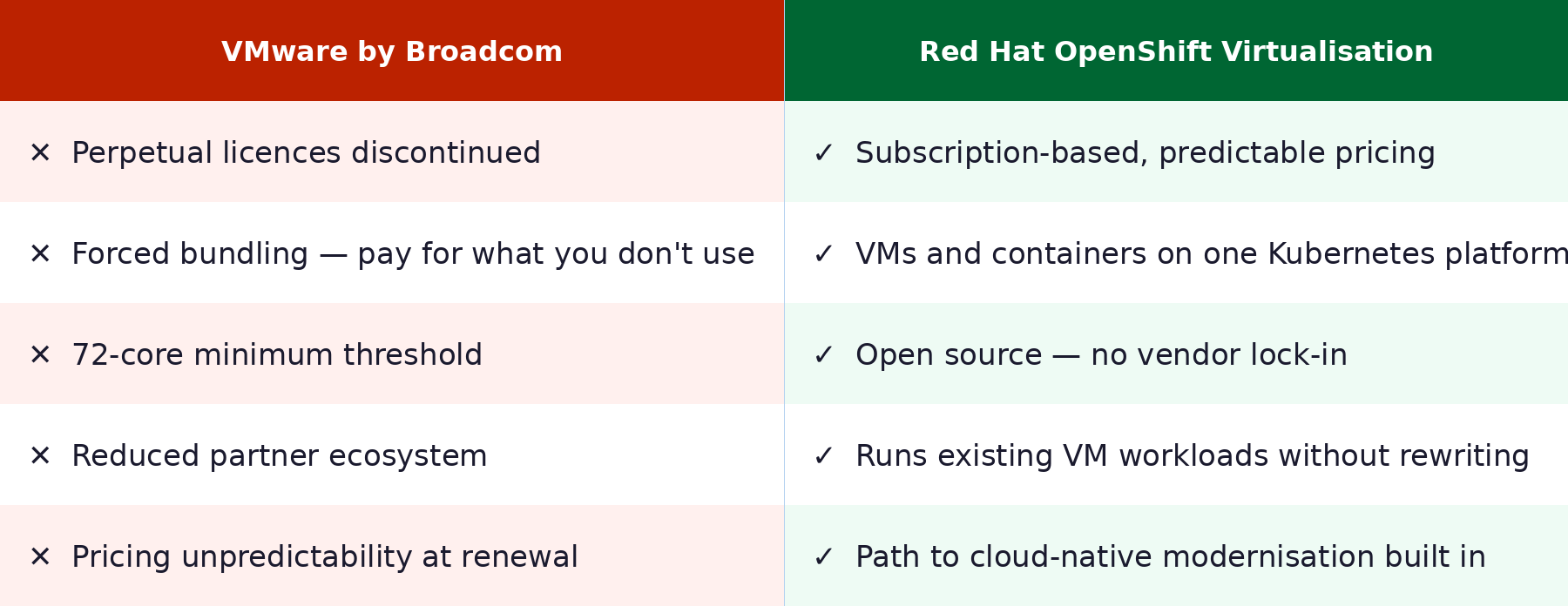 | VMware by Broadcom | Red Hat OpenShift Virtualisation |
|---|---|
| ✕ Perpetual licences discontinued | ✓ Subscription-based, predictable pricing |
| ✕ Forced bundling — pay for what you don't use | ✓ VMs and containers on one Kubernetes platform |
| ✕ 72-core minimum threshold | ✓ Open source — no vendor lock-in |
| ✕ Reduced partner ecosystem | ✓ Runs existing VM workloads without rewriting |
| ✕ Pricing unpredictability at renewal | ✓ Path to cloud-native modernisation built in |